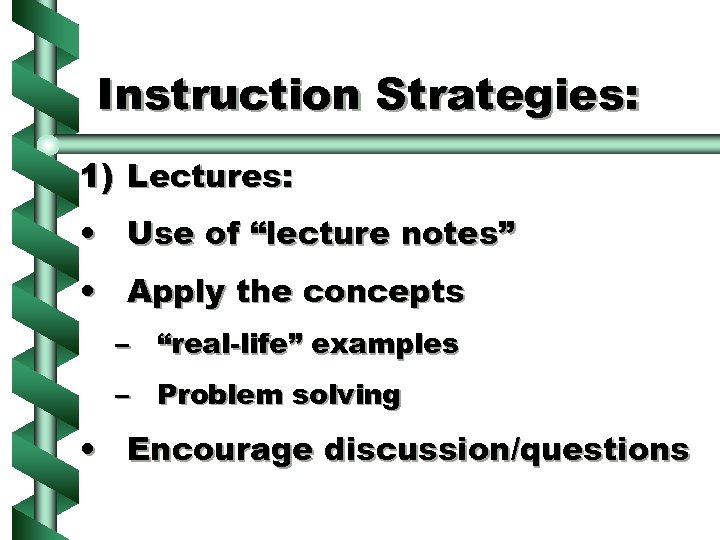 Instruction Strategies:

1) Lectures:

• Use of “lecture notes”

• Apply the concepts

– “real-life” examples

– Problem solving

• Encourage discussion/questions